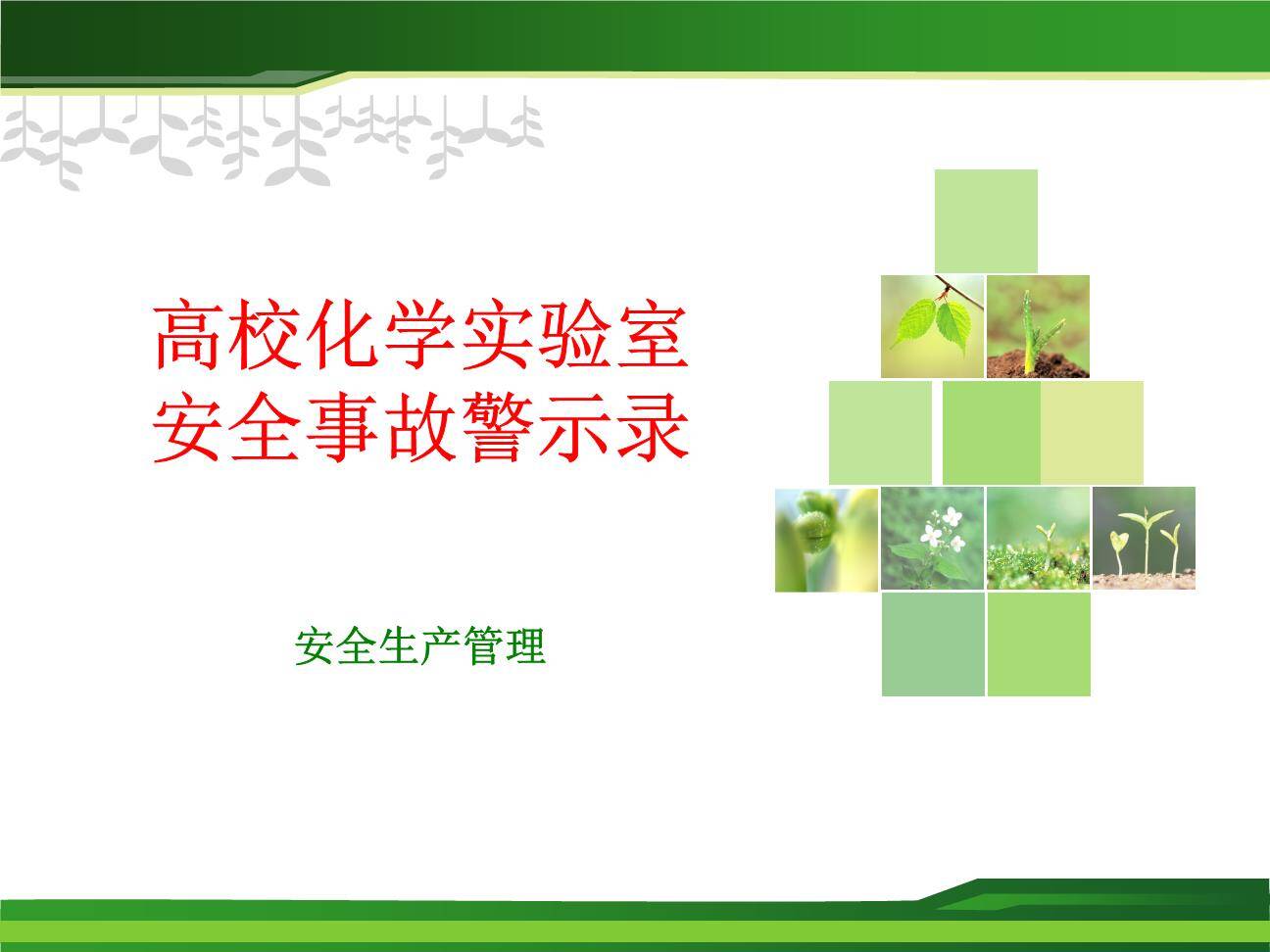 高校化学实验室
安全事故警示录

安全生产管理